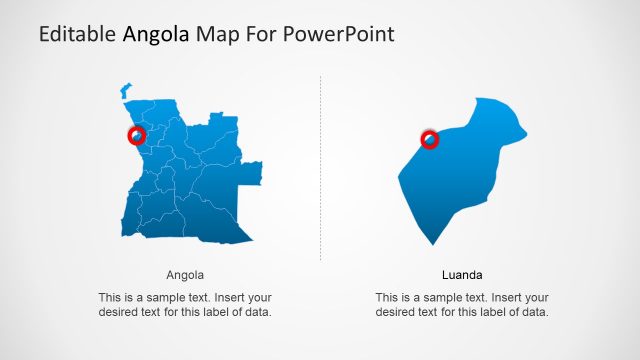 Editable Angola Map For PowerPoint

Angola

This is a sample text. Insert your desired text for this label of data.

Luanda

This is a sample text. Insert your desired text for this label of data.